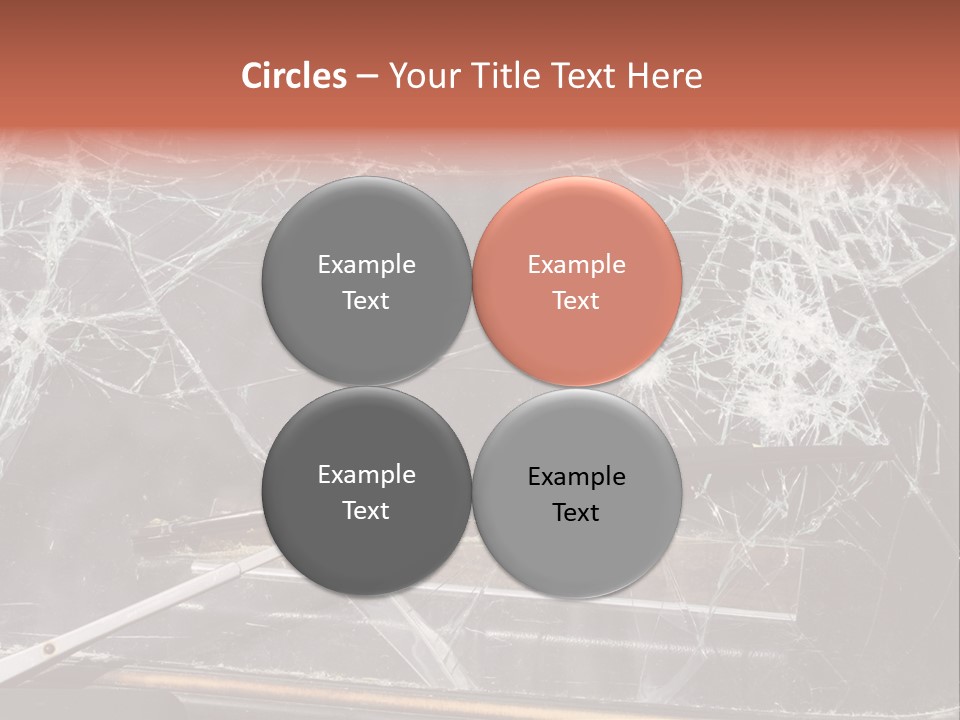 Circles – Your Title Text Here

Example Text

Example Text

Example Text

Example Text